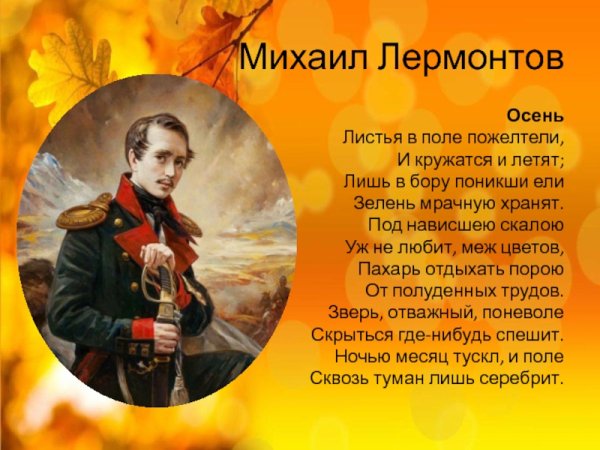 Михаил Лермонтов

Осень
Листья в поле пожелтели,
И кружатся и летят;
Лишь в бору поникши ели
Зелень мрачную хранят.
Под нависшею скалою
Уж не любит, меж цветов,
Пахарь отдыхать порою
От полуденных трудов.
Зверь, отважный, поневоле
Скрыться где-нибудь спешит.
Ночью месяц тускл, и поле
Сквозь туман лишь серебрит.